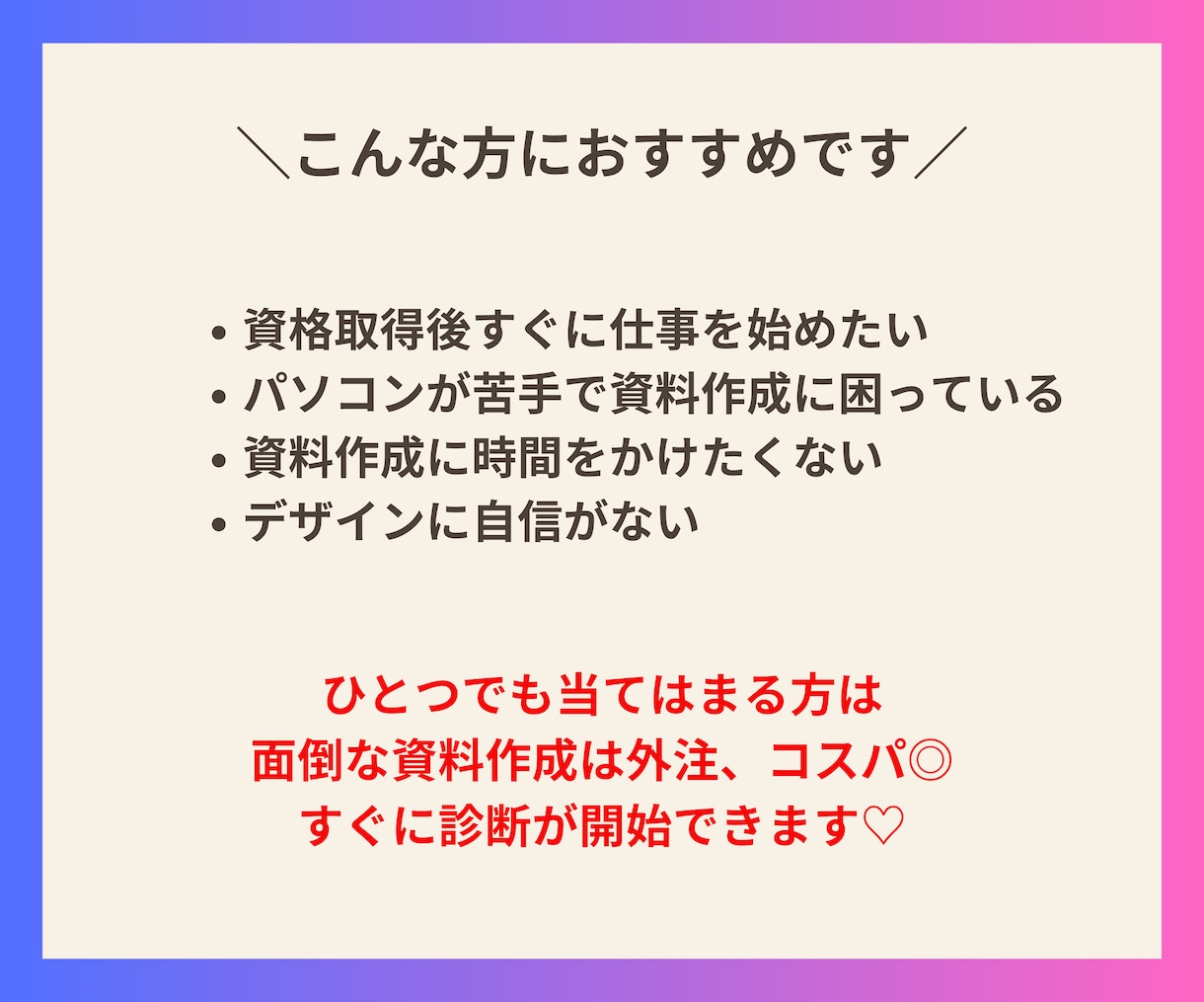 ＼こんな方におすすめです／

• 資格取得後すぐに仕事を始めたい
• パソコンが苦手で資料作成に困っている
• 資料作成に時間をかけたくない
• デザインに自信がない

ひとつでも当てはまる方は
面倒な資料作成は外注、コスパ◎
すぐに診断が開始できます♡